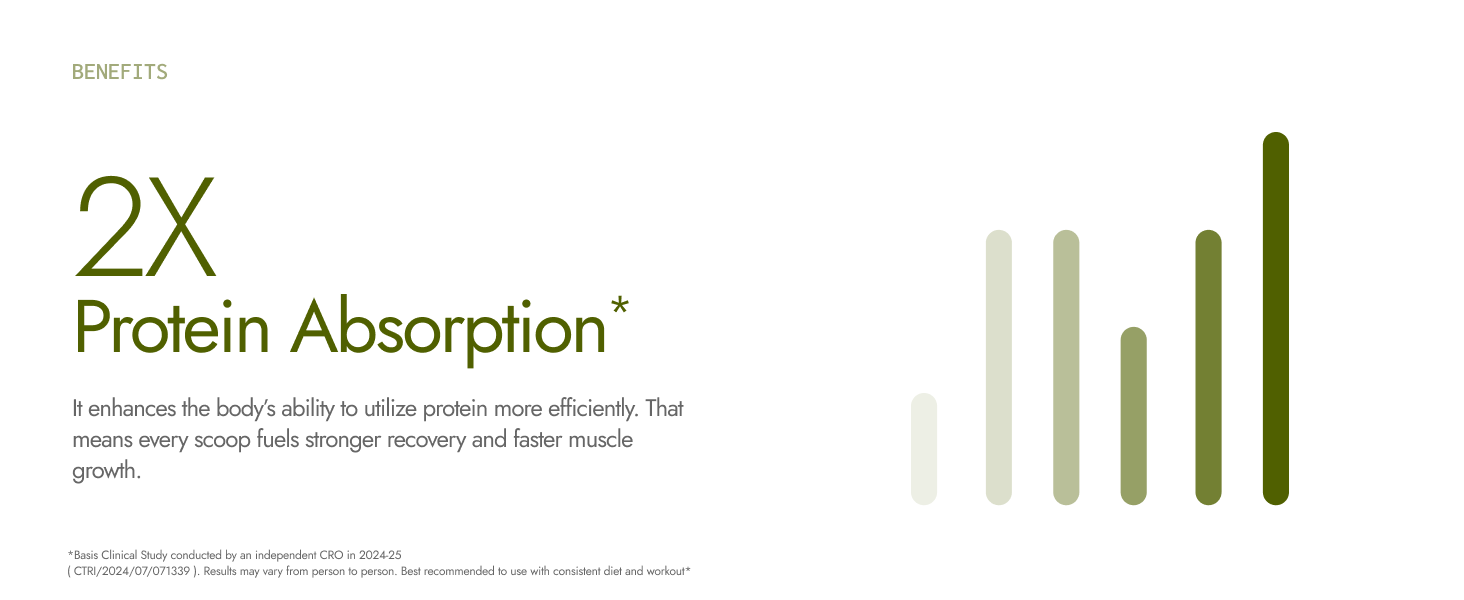 BENEFITS

2X
Protein Absorption*

It enhances the body's ability to utilize protein more efficiently. That means every scoop fuels stronger recovery and faster muscle growth.

*Basis Clinical Study conducted by an independent CRO in 2024-25
( CTRI/2024/07/071339 ). Results may vary from person to person. Best recommended to use with consistent diet and workout*